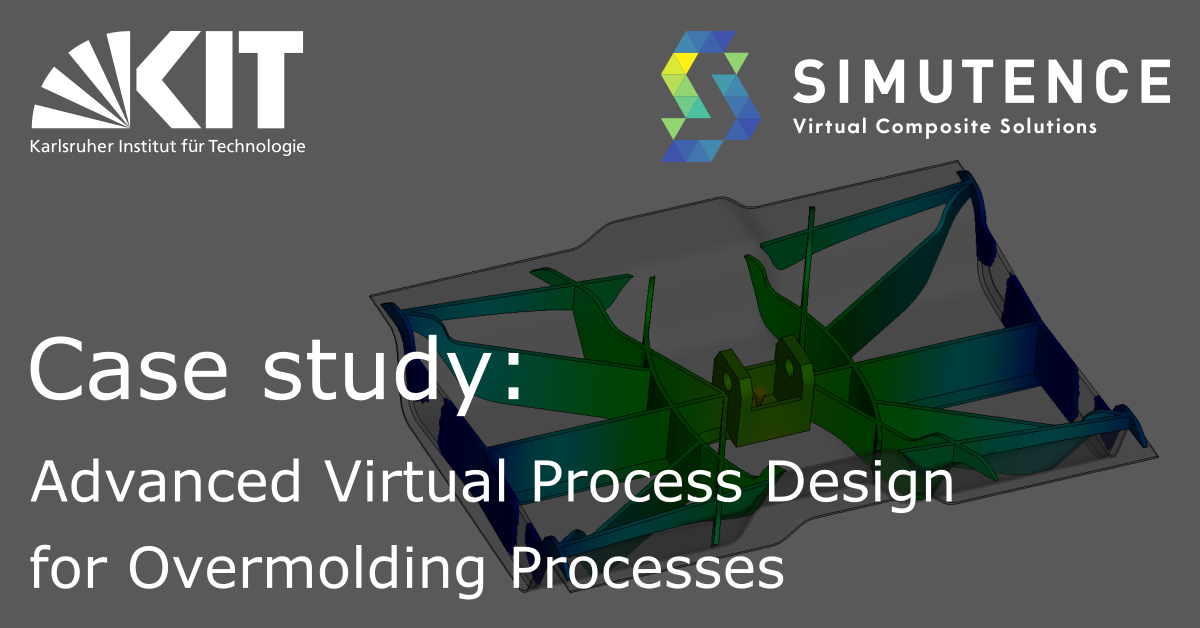 KIT
Karlsruher Institut für Technologie

SIMUTENCE
Virtual Composite Solutions

Case study:
Advanced Virtual Process Design for Overmolding Processes